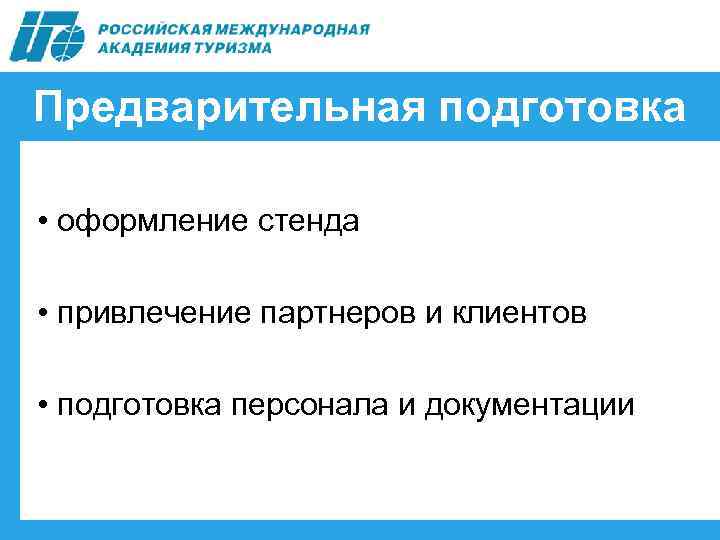 РОССИЙСКАЯ МЕЖДУНАРОДНАЯ АКАДЕМИЯ ТУРИЗМА

Предварительная подготовка

• оформление стенда

• привлечение партнеров и клиентов

• подготовка персонала и документации